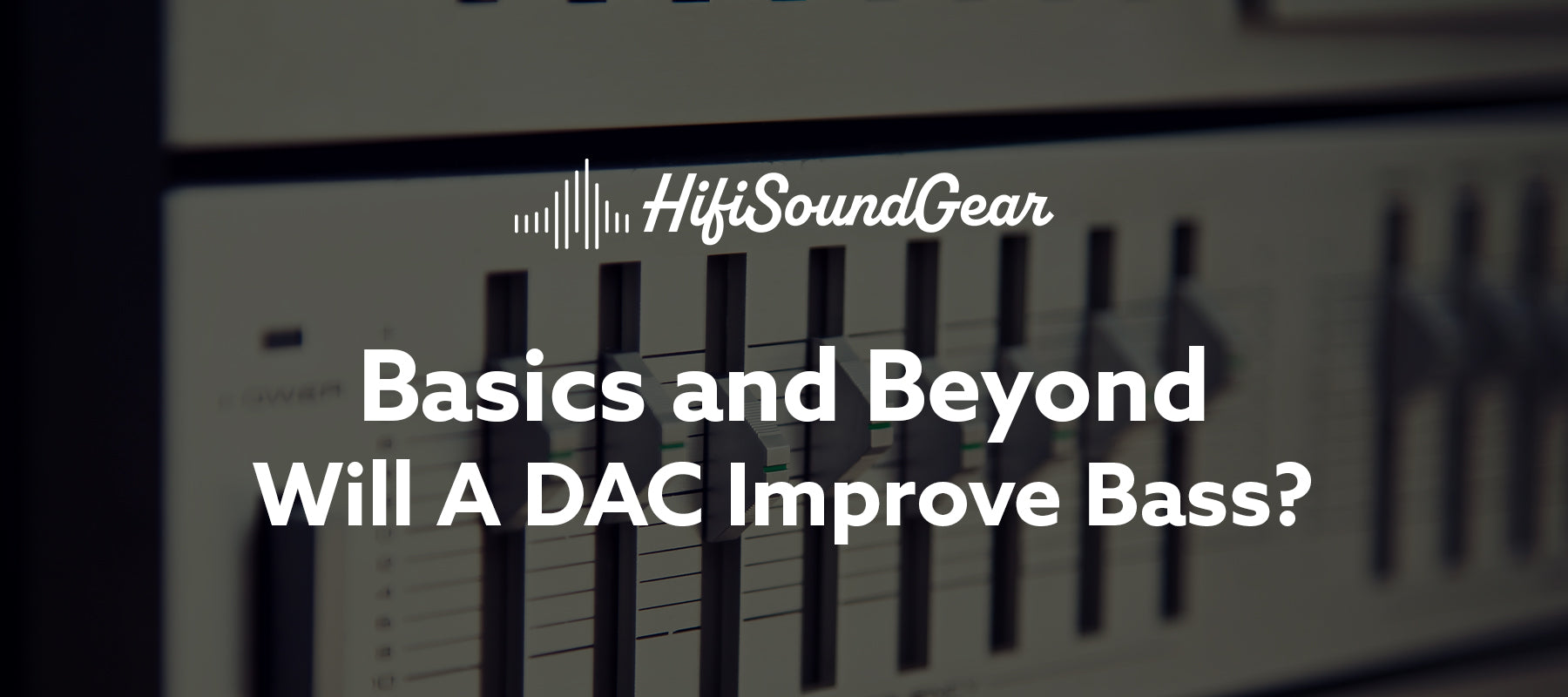 HifiSoundGear

Basics and Beyond
Will A DAC Improve Bass?